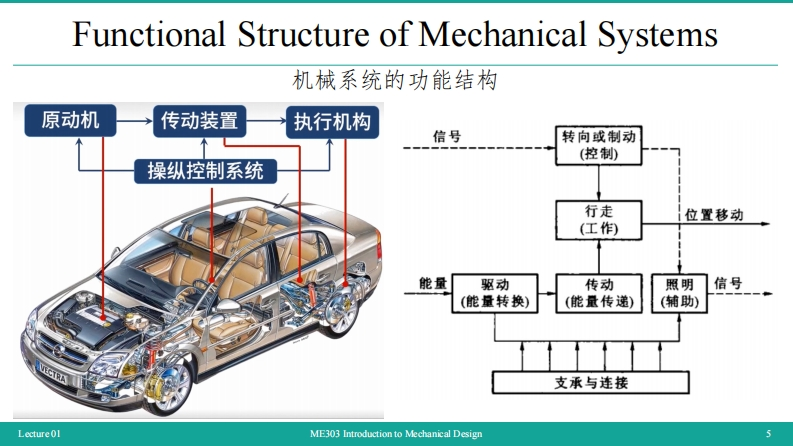 Functional Structure of Mechanical Systems

机械系统的功能结构

原动机

传动装置

执行机构

操纵控制系统

VECTRA

信号

转向或制动
(控制)

行走
(工作)

位置移动

能量

驱动
(能量转换)

传动
(能量传递)

照明
(辅助)

信号

支承与连接

Lecture 01

ME303 Introduction to Mechanical Design

5